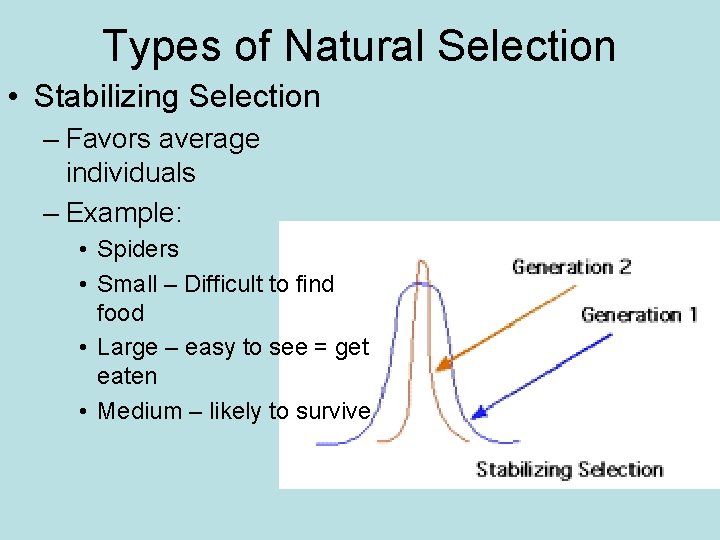 Types of Natural Selection

• Stabilizing Selection
– Favors average individuals
– Example:
• Spiders
• Small – Difficult to find food
• Large – easy to see = get eaten
• Medium – likely to survive

Generation 2
Generation 1
Stabilizing Selection